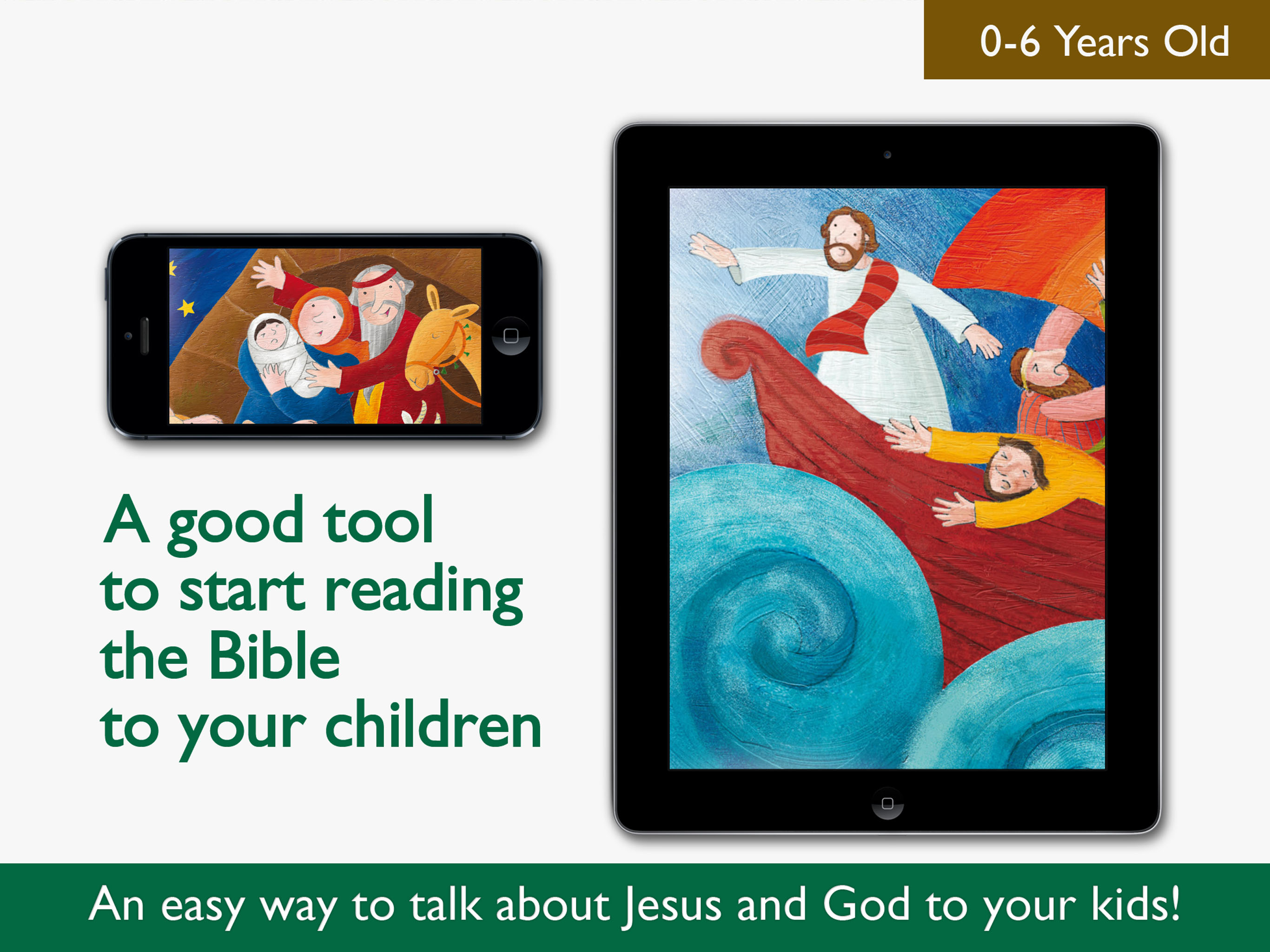 0-6 Years Old

A good tool
to start reading
the Bible
to your children

An easy way to talk about Jesus and God to your kids!